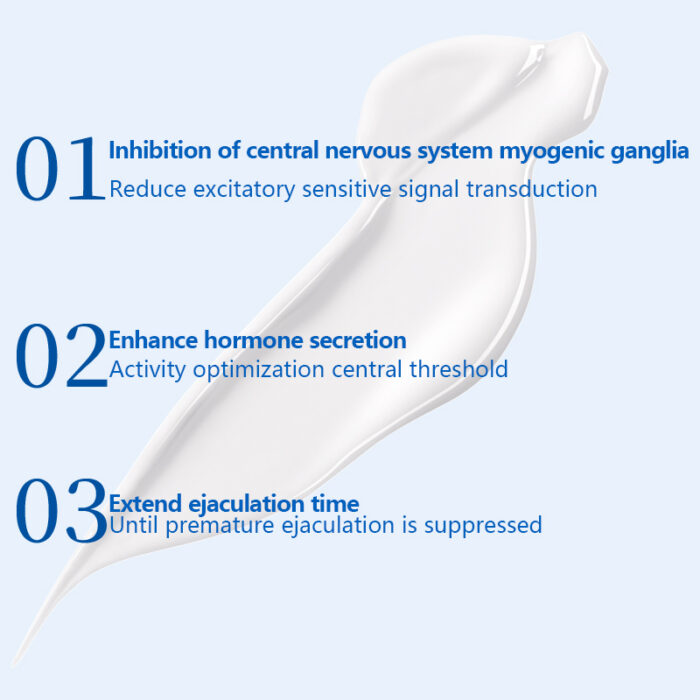 01 Inhibition of central nervous system myogenic ganglia
Reduce excitatory sensitive signal transduction

02 Enhance hormone secretion
Activity optimization central threshold

03 Extend ejaculation time
Until premature ejaculation is suppressed